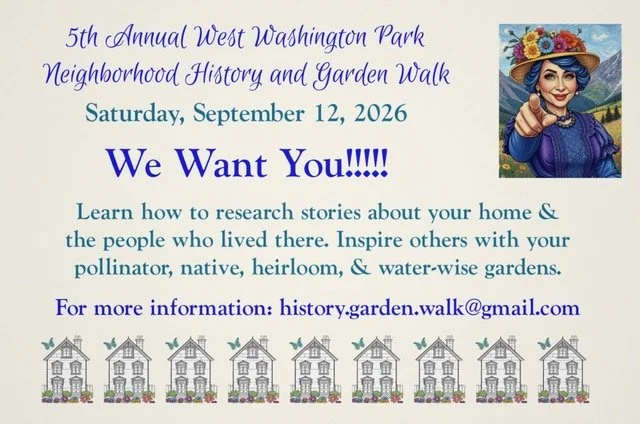 5th Annual West Washington Park Neighborhood History and Garden Walk

Saturday, September 12, 2026

We Want You!!!!!

Learn how to research stories about your home & the people who lived there. Inspire others with your pollinator, native, heirloom, & water-wise gardens.

For more information: history.garden.walk@gmail.com